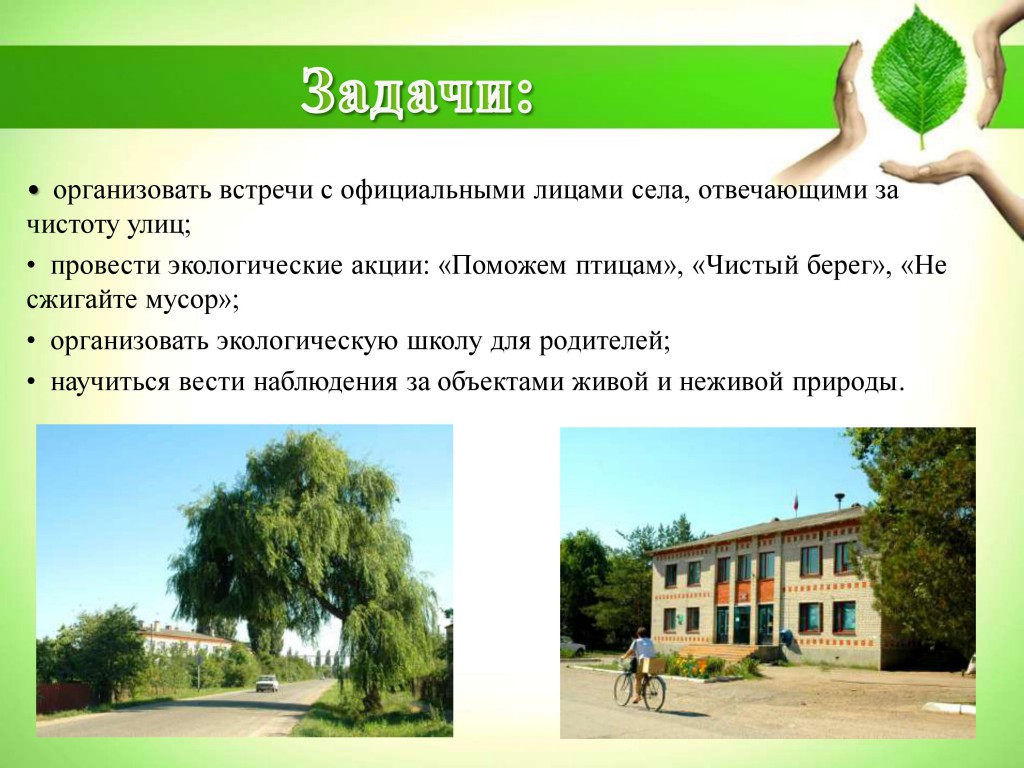 Задачи:

• организовать встречи с официальными лицами села, отвечающими за чистоту улиц;

• провести экологические акции: «Поможем птицам», «Чистый берег», «Не сжигайте мусор»;

• организовать экологическую школу для родителей;

• научиться вести наблюдения за объектами живой и неживой природы.